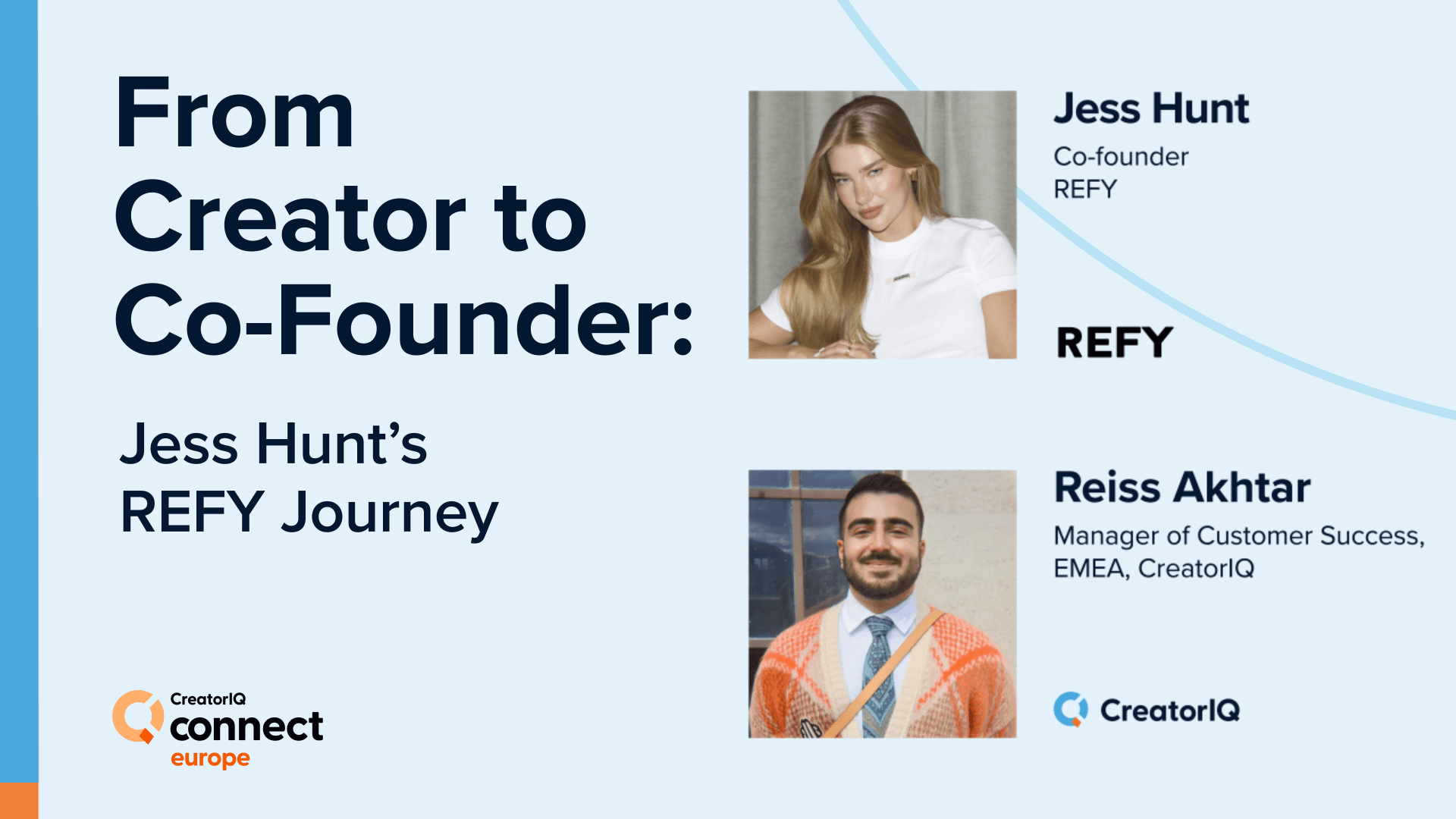 From Creator to Co-Founder:

Jess Hunt's REFY Journey

CreatorIQ
connect
europe

Jess Hunt
Co-founder
REFY

REFY

Reiss Akhtar
Manager of Customer Success, EMEA, CreatorIQ

CreatorIQ